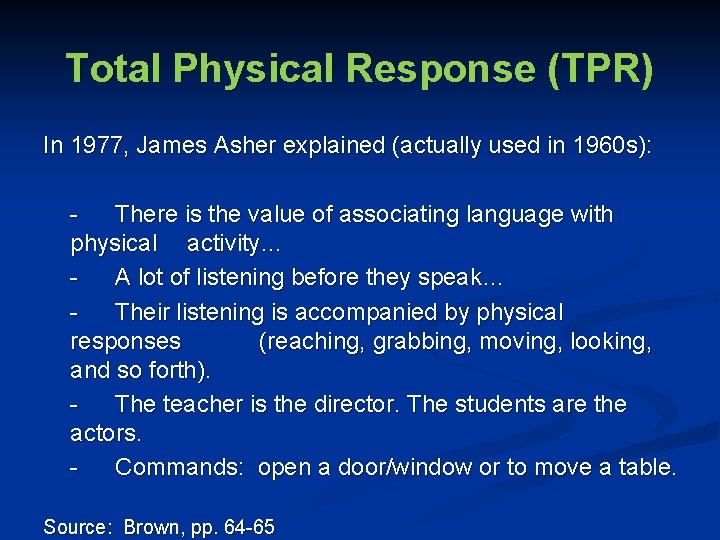 Total Physical Response (TPR)

In 1977, James Asher explained (actually used in 1960s):

- There is the value of associating language with physical activity…

- A lot of listening before they speak…

- Their listening is accompanied by physical responses (reaching, grabbing, moving, looking, and so forth).

- The teacher is the director. The students are the actors.

- Commands: open a door/window or to move a table.

Source: Brown, pp. 64-65